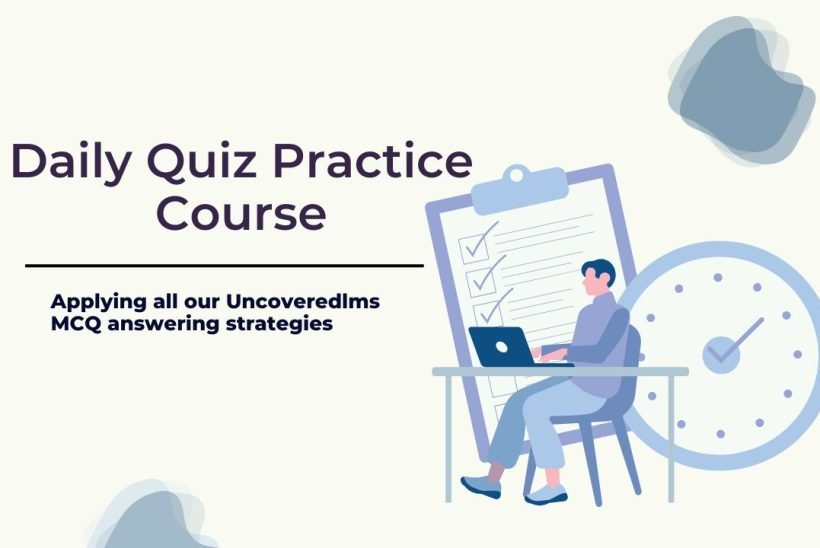 Daily Quiz Practice Course

Applying all our Uncoveredlms MCQ answering strategies